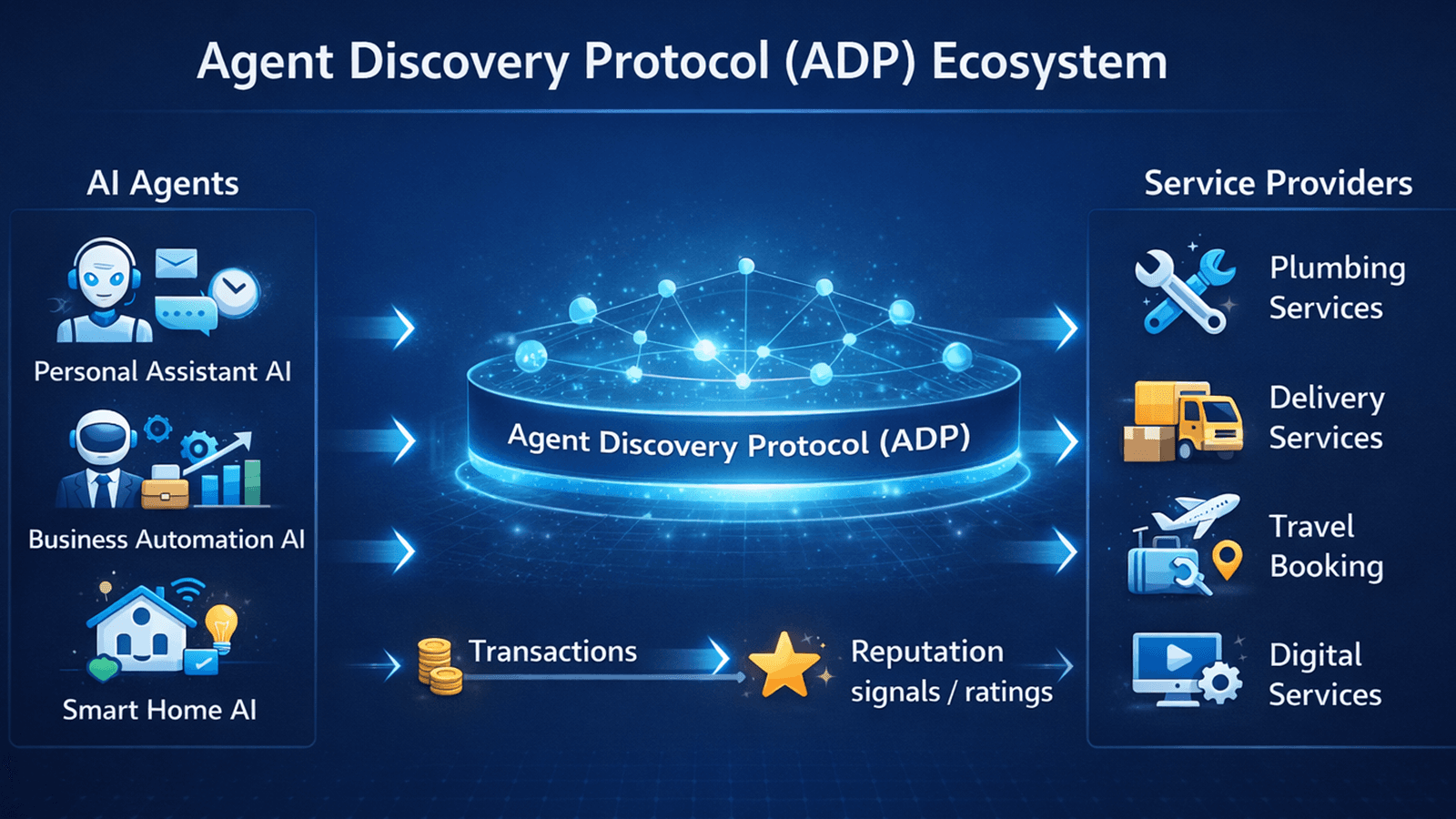 Agent Discovery Protocol (ADP) Ecosystem

AI Agents

Personal Assistant AI

Business Automation AI

Smart Home AI

Agent Discovery Protocol (ADP)

Transactions

Reputation signals / ratings

Service Providers

Plumbing Services

Delivery Services

Travel Booking

Digital Services